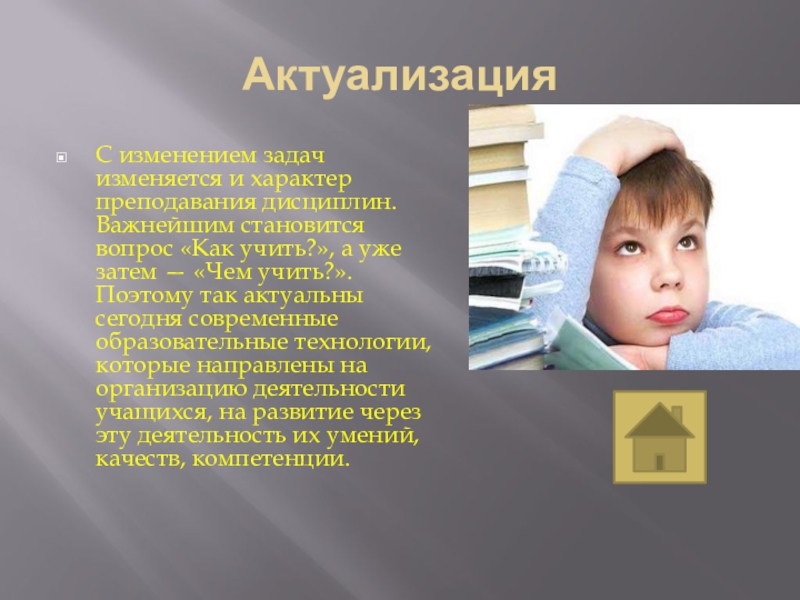 Актуализация

С изменением задач изменяется и характер преподавания дисциплин. Важнейшим становится вопрос «Как учить?», а уже затем — «Чем учить?». Поэтому так актуальны сегодня современные образовательные технологии, которые направлены на организацию деятельности учащихся, на развитие через эту деятельность их умений, качеств, компетенции.